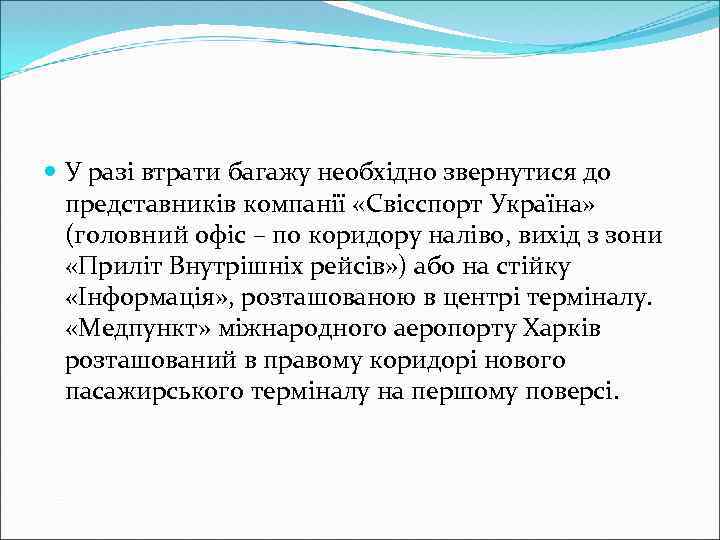 У разі втрати багажу необхідно звернутися до представників компанії «Свісспорт Україна» (головний офіс – по коридору наліво, вихід з зони «Приліт Внутрішніх рейсів») або на стійку «Інформація», розташованою в центрі терміналу. «Медпункт» міжнародного аеропорту Харків розташований в правому коридорі нового пасажирського терміналу на першому поверсі.